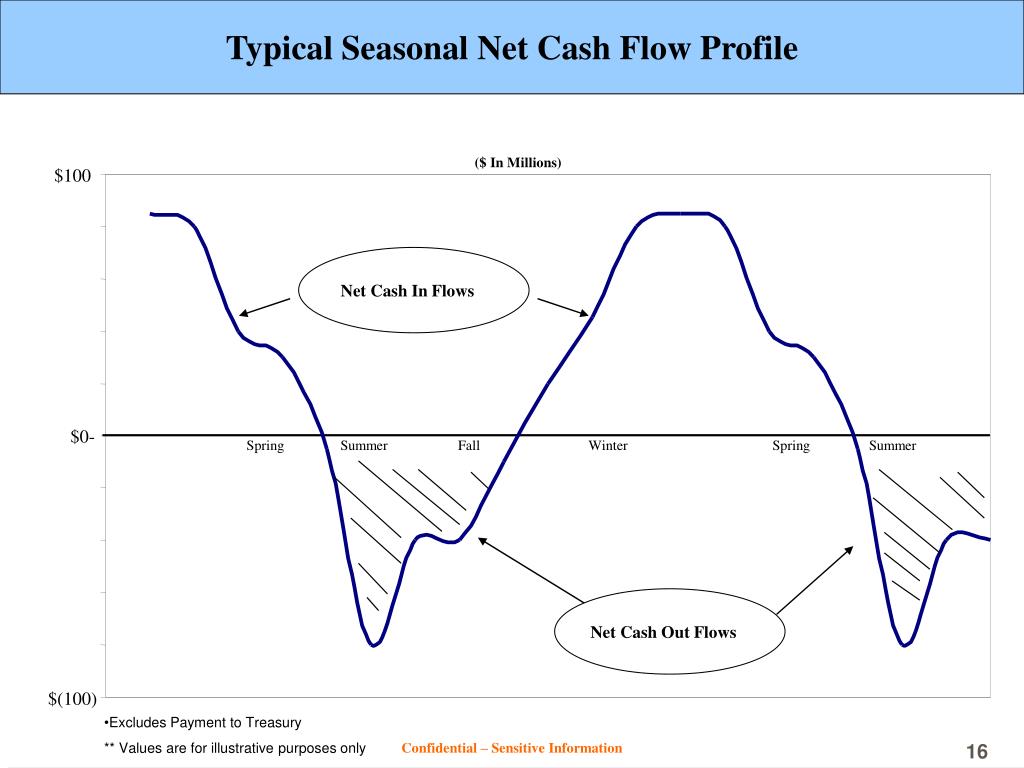 Typical Seasonal Net Cash Flow Profile

($ In Millions)

$100

Net Cash In Flows

$0-

Spring Summer Fall Winter Spring Summer

Net Cash Out Flows

$(100)

•Excludes Payment to Treasury

** Values are for illustrative purposes only

Confidential – Sensitive Information

16